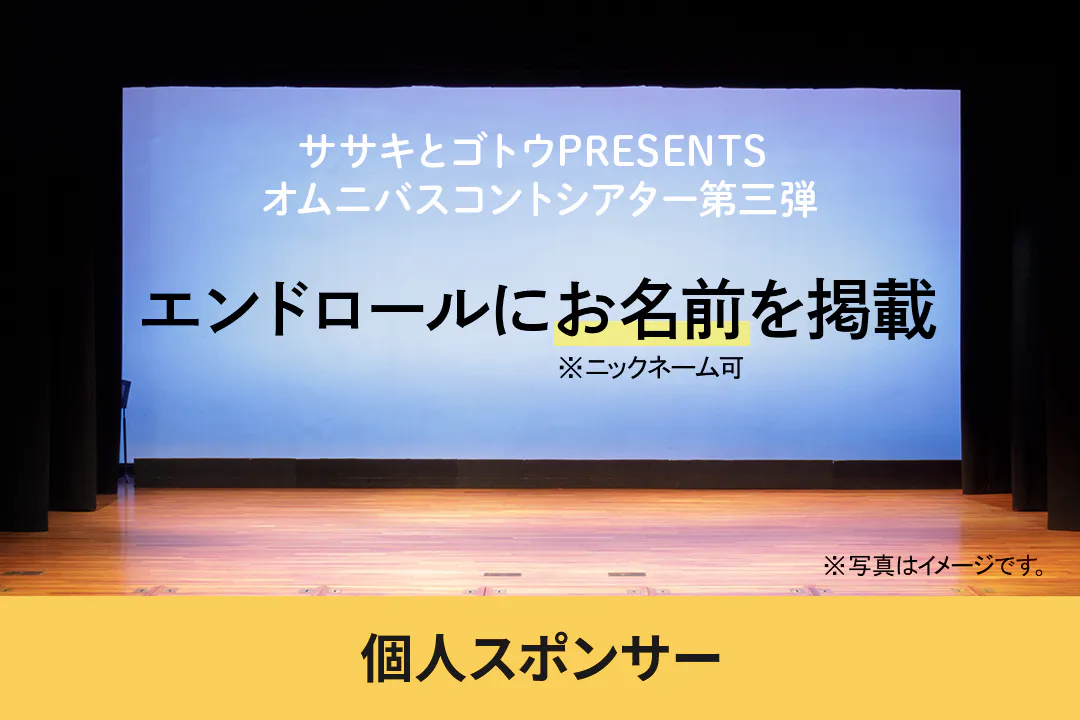 ササキとゴトウPRESENTS
オムニバスコントシアター第三弾

エンドロールにお名前を掲載
※ニックネーム可

※写真はイメージです。

個人スポンサー